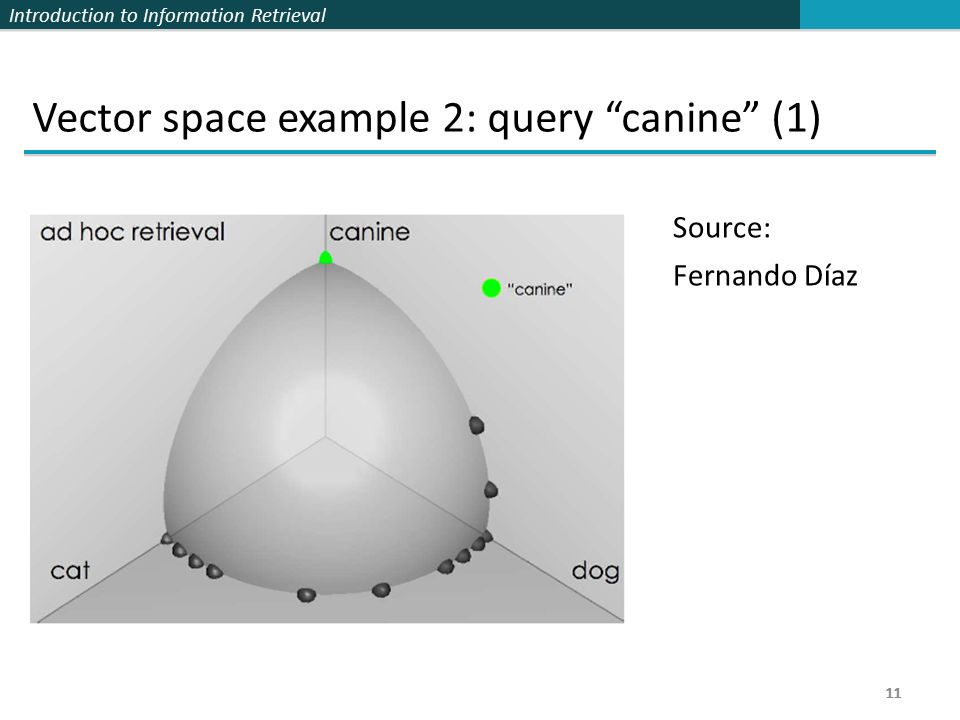 Introduction to Information Retrieval

Vector space example 2: query “canine” (1)

ad hoc retrieval

canine

"canine"

cat

dog

Source:

Fernando Díaz

11